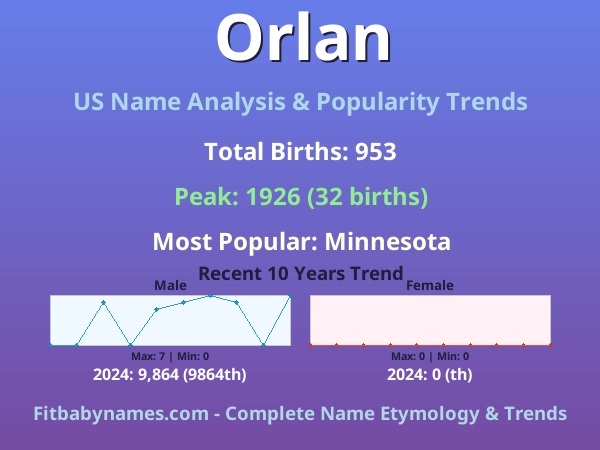 Orlan

US Name Analysis & Popularity Trends

Total Births: 953

Peak: 1926 (32 births)

Most Popular: Minnesota

Recent 10 Years Trend

Male

Max: 7 | Min: 0

2024: 9,864 (9864th)

Female

Max: 0 | Min: 0

2024: 0 (th)

Fitbabynames.com - Complete Name Etymology & Trends